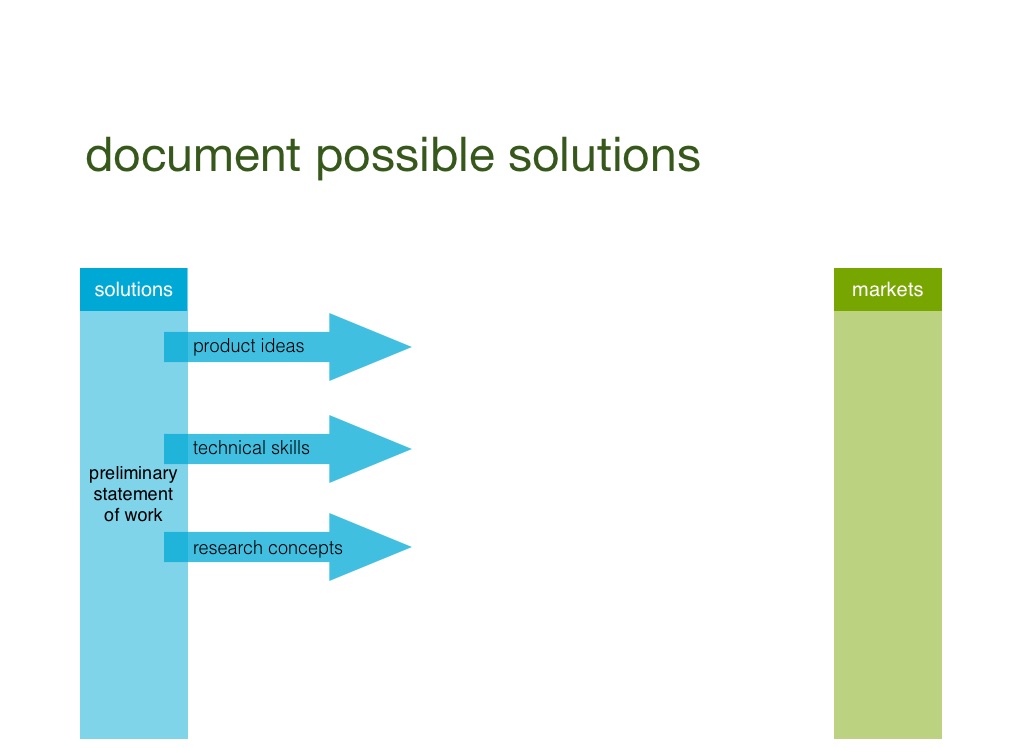 document possible solutions

solutions

product ideas

technical skills

preliminary statement of work

research concepts

markets